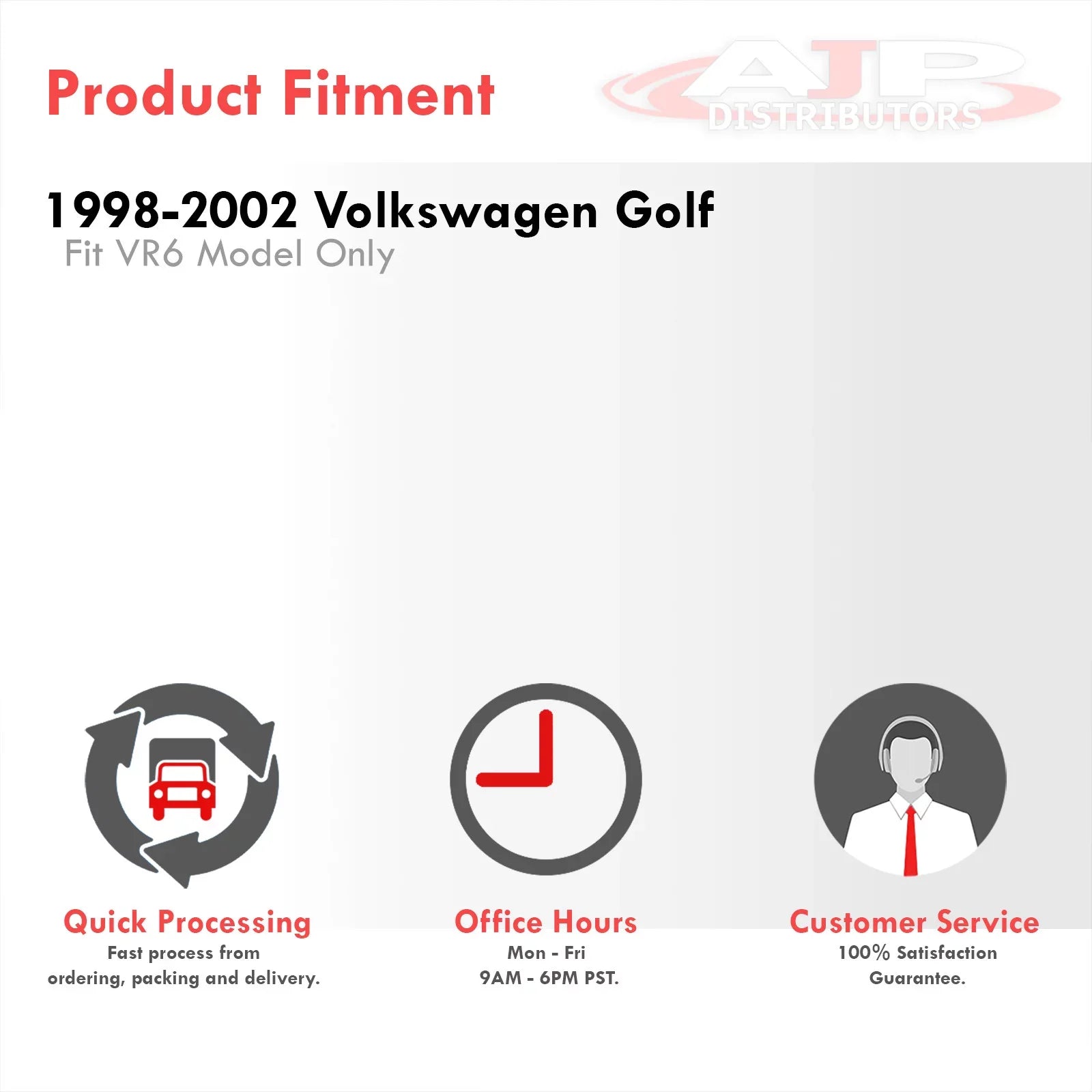 Product Fitment

AJP
DISTRIBUTORS

1998-2002 Volkswagen Golf
Fit VR6 Model Only

Quick Processing
Fast process from ordering, packing and delivery.

Office Hours
Mon - Fri
9AM - 6PM PST.

Customer Service
100% Satisfaction Guarantee.